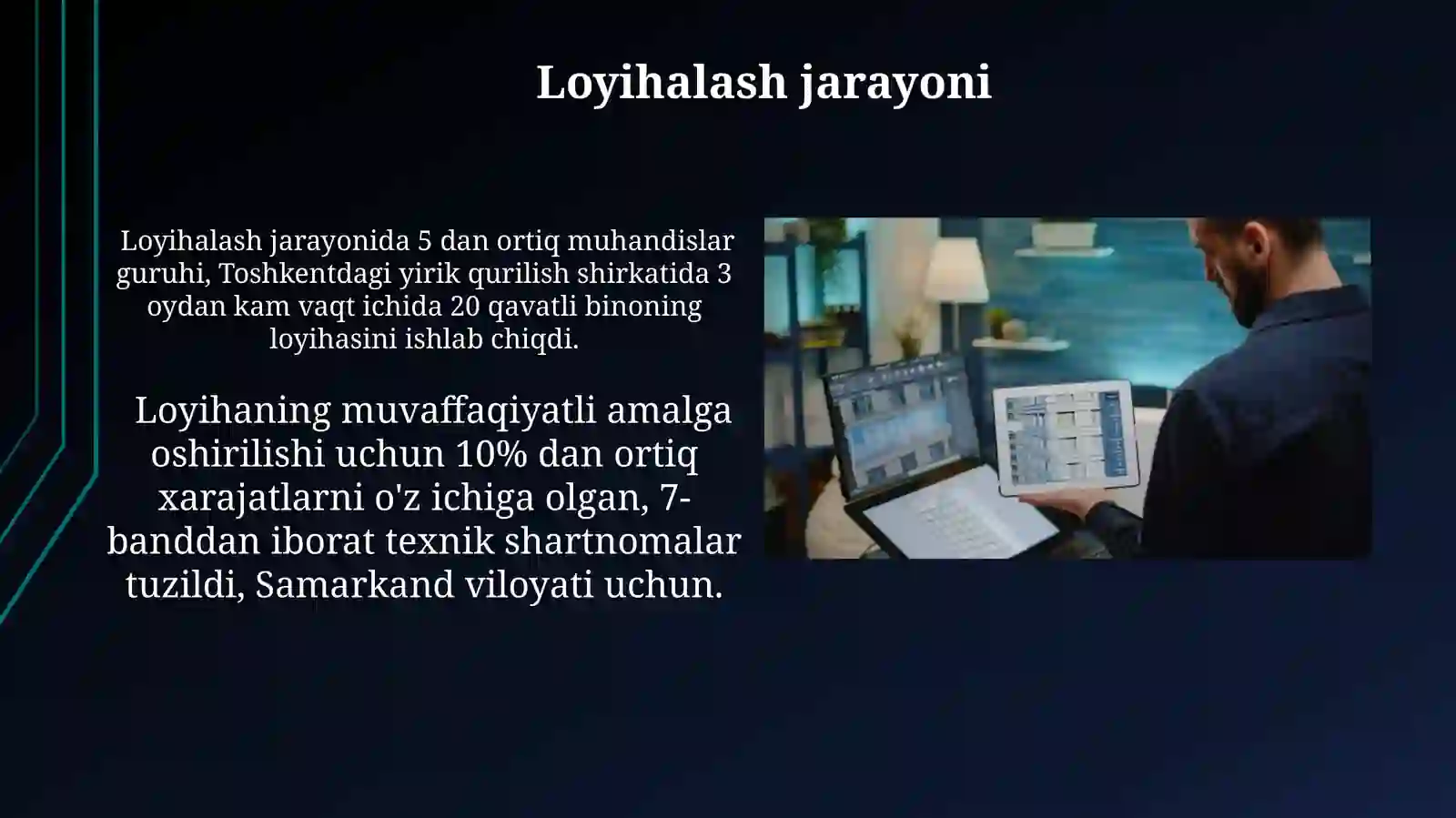 Loyihalash jarayoni

Loyihalash jarayonida 5 dan ortiq muhandislar guruhi, Toshkentdagi yirik qurilish shirkatida 3 oydan kam vaqt ichida 20 qavatli binoning loyihasini ishlab chiqdi.

Loyihaning muvaffaqiyatli amalga oshirilishi uchun 10% dan ortiq xarajatlarni o'z ichiga olgan, 7-banddan iborat texnik shartnomalar tuzildi, Samarkand viloyati uchun.